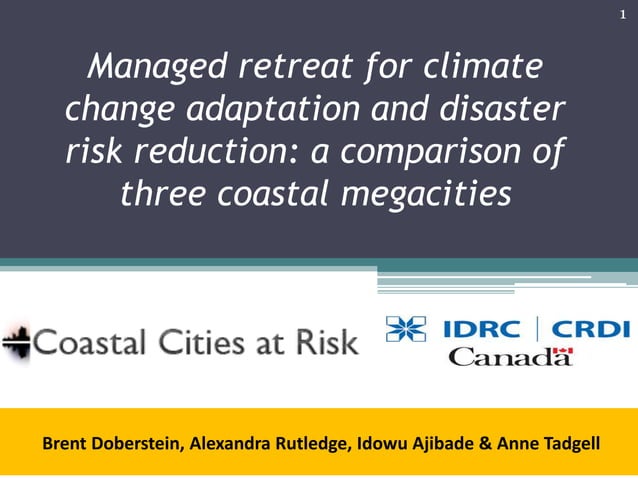 1

Managed retreat for climate change adaptation and disaster risk reduction: a comparison of three coastal megacities

Coastal Cities at Risk

IDRC | CRDI

Canada

Brent Doberstein, Alexandra Rutledge, Idowu Ajibade & Anne Tadgell